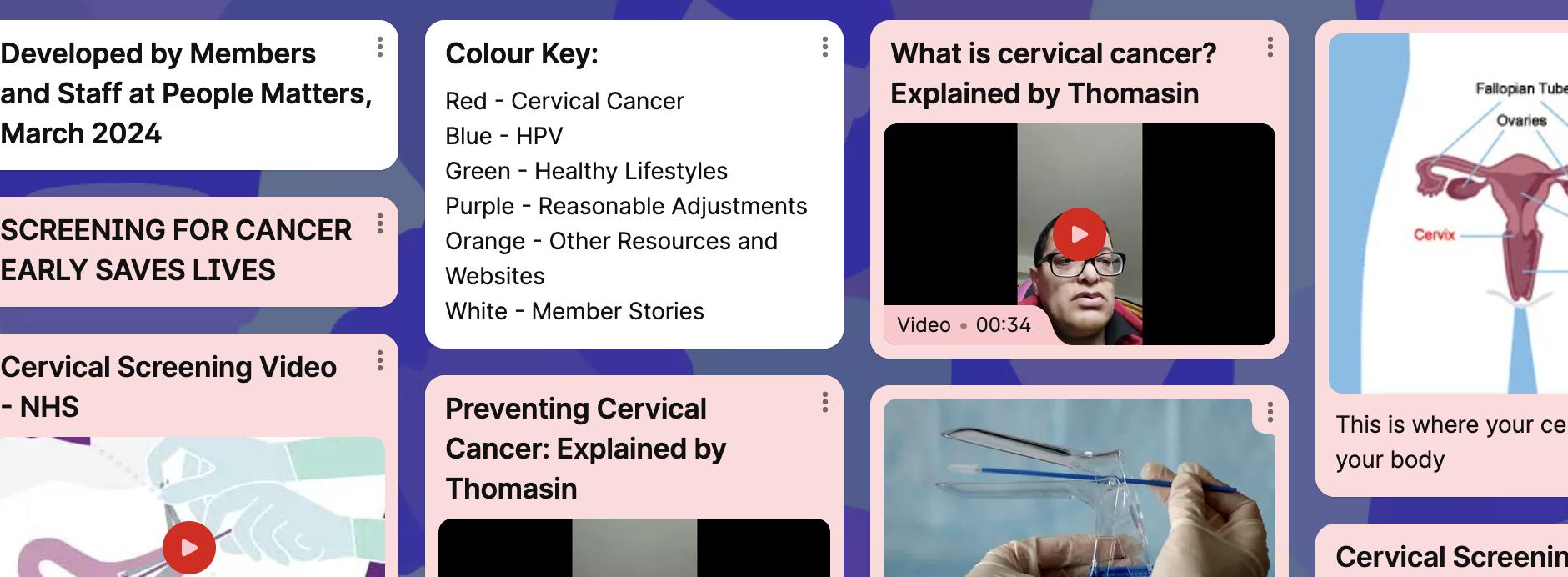 Developed by Members and Staff at People Matters, March 2024

SCREENING FOR CANCER EARLY SAVES LIVES

Cervical Screening Video - NHS

Colour Key:
Red - Cervical Cancer
Blue - HPV
Green - Healthy Lifestyles
Purple - Reasonable Adjustments
Orange - Other Resources and Websites
White - Member Stories

Preventing Cervical Cancer: Explained by Thomasin

What is cervical cancer? Explained by Thomasin

Video • 00:34

Fallopian Tube
Ovaries
Cervix

This is where your ce
your body

Cervical Screenin